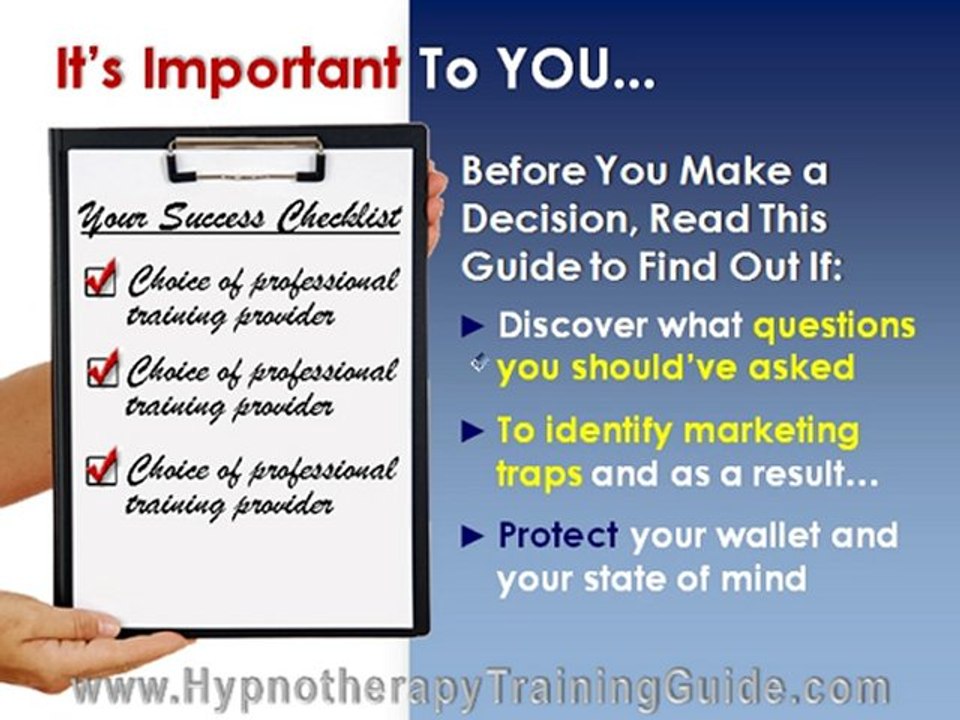 It's Important To YOU...

Your Success Checklist

Choice of professional training provider

Choice of professional training provider

Choice of professional training provider

Before You Make a Decision, Read This Guide to Find Out If:

► Discover what questions you should've asked

► To identify marketing traps and as a result...

► Protect your wallet and your state of mind

www.HypnotherapyTrainingGuide.com